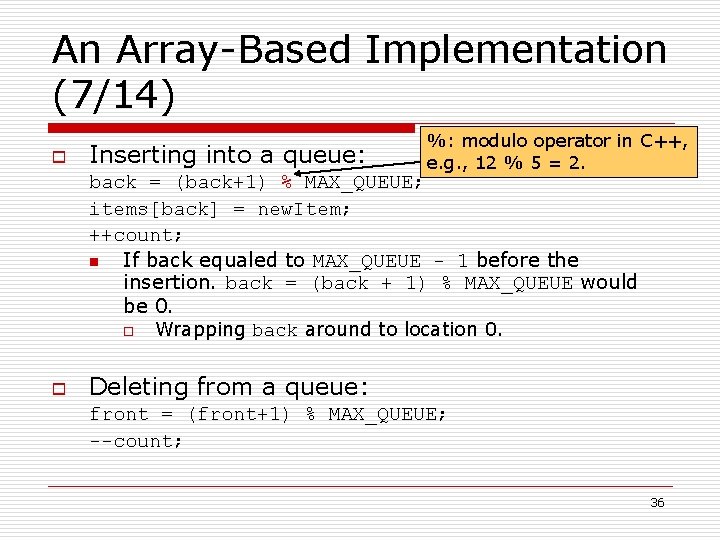 An Array-Based Implementation (7/14)

%: modulo operator in C++, e.g., 12 % 5 = 2.

Inserting into a queue:
back = (back+1) % MAX_QUEUE;
items[back] = newItem;
++count;

If back equaled to MAX_QUEUE - 1 before the insertion. back = (back + 1) % MAX_QUEUE would be 0.

Wrapping back around to location 0.

Deleting from a queue:
front = (front+1) % MAX_QUEUE;
--count;

36